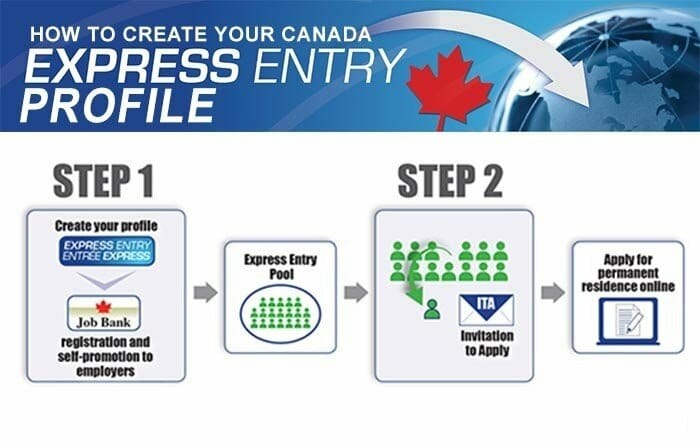 HOW TO CREATE YOUR CANADA
EXPRESS ENTRY PROFILE

STEP 1

Create your profile

EXPRESS ENTRY
ENTRÉE EXPRESS

Job Bank

registration and self-promotion to employers

Express Entry Pool

STEP 2

ITA

Invitation to Apply

Apply for permanent residence online